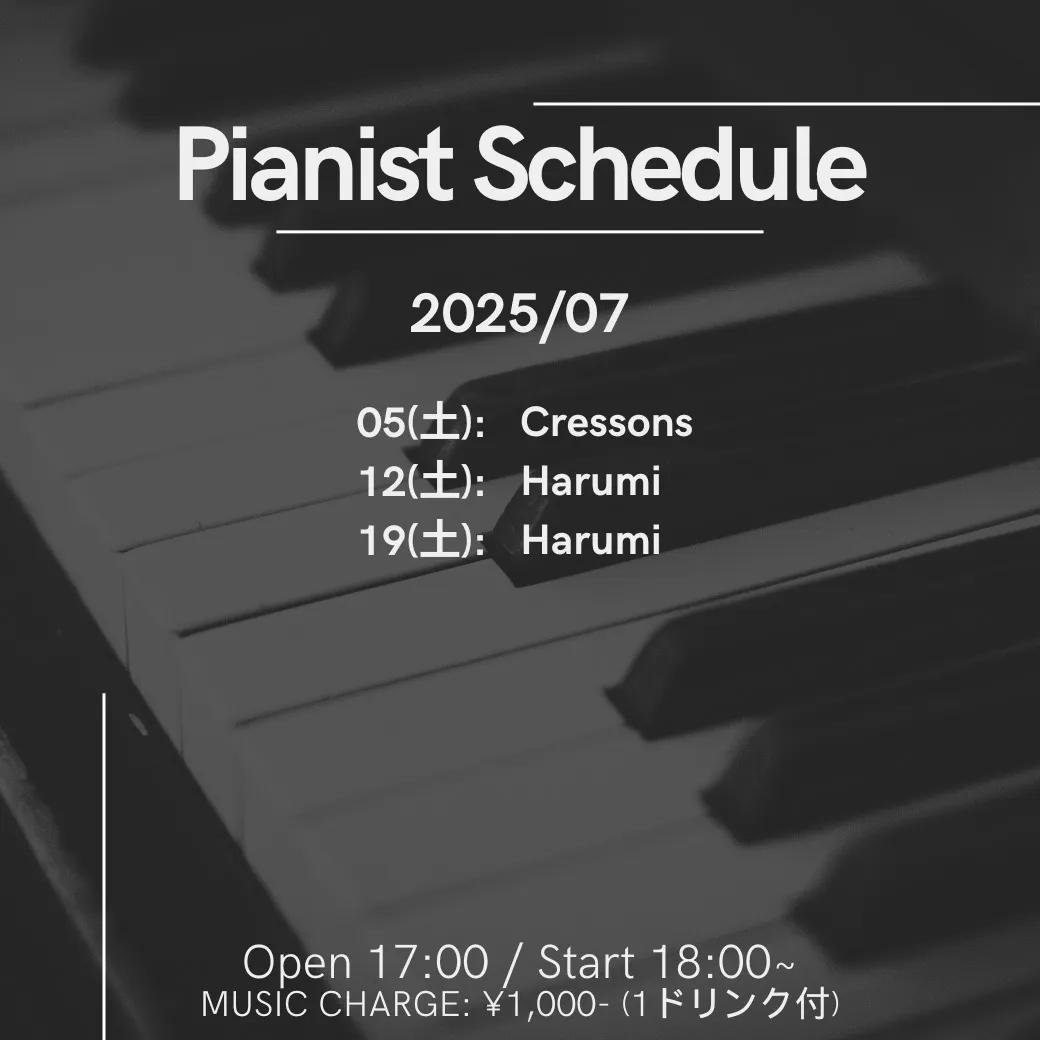 Pianist Schedule

2025/07

05(土): Cressons
12(土): Harumi
19(土): Harumi

Open 17:00 / Start 18:00~
MUSIC CHARGE: ¥1,000- (1ドリンク付)